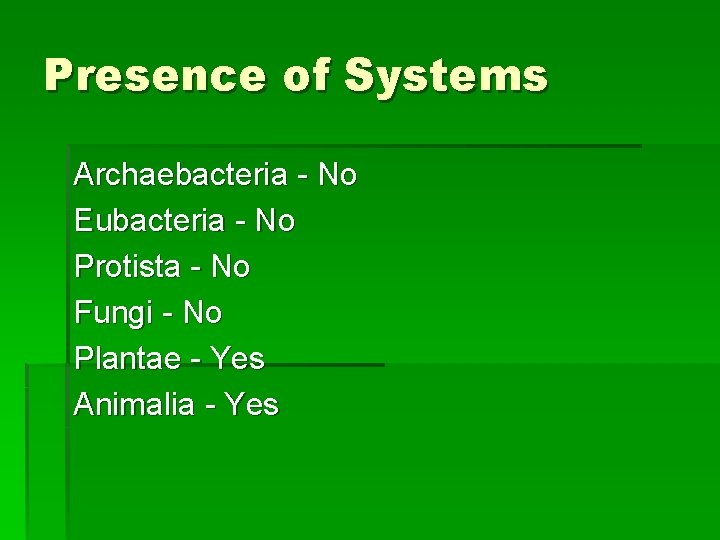 Presence of Systems

Archaebacteria - No
Eubacteria - No
Protista - No
Fungi - No
Plantae - Yes
Animalia - Yes